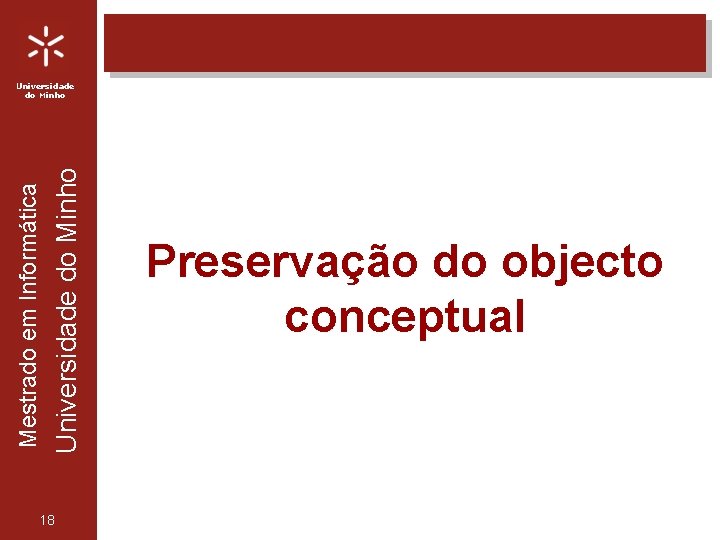 Universidade do Minho

Mestrado em Informática
Universidade do Minho

Preservação do objecto conceptual

18